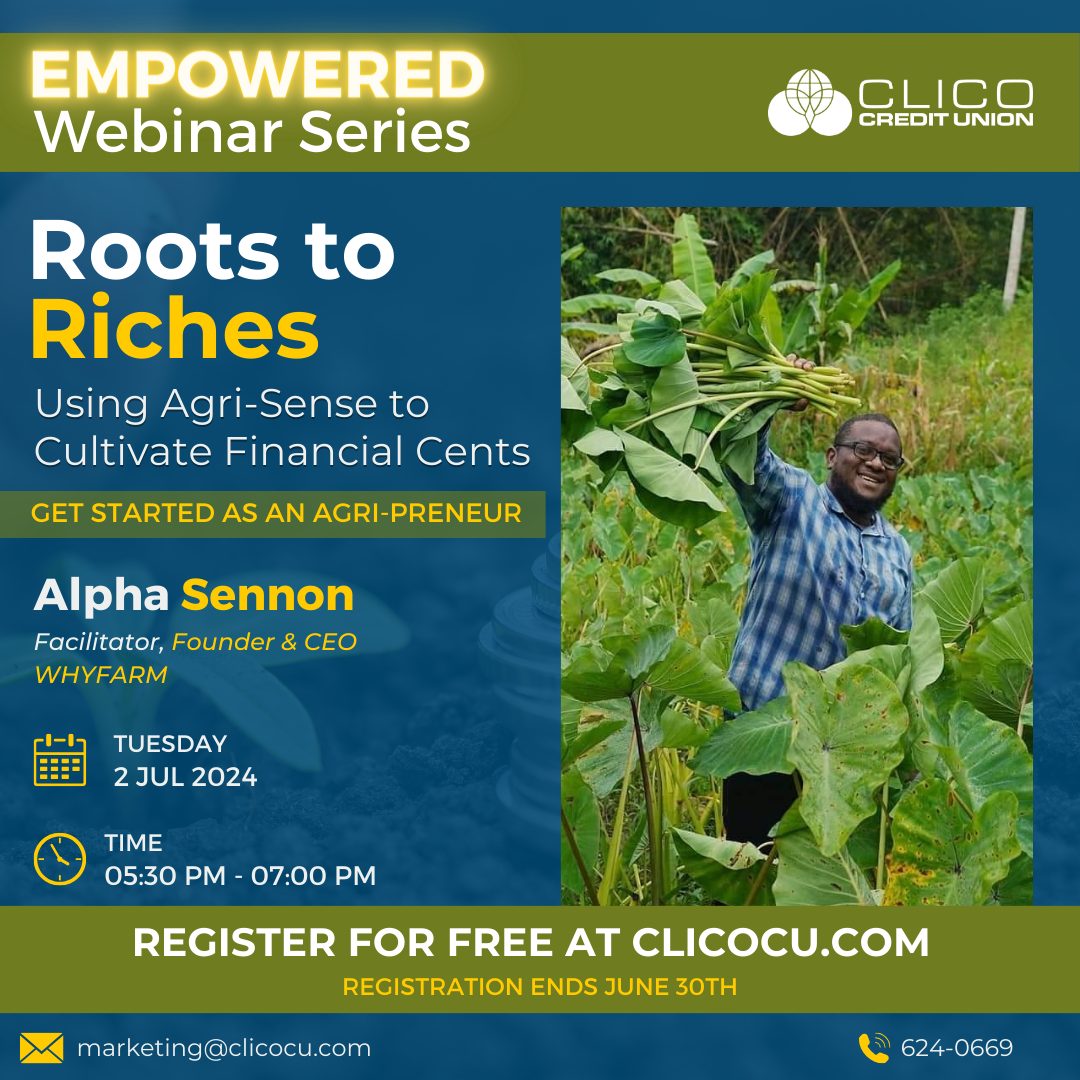 EMPOWERED
Webinar Series

CLICO
CREDIT UNION

Roots to
Riches

Using Agri-Sense to Cultivate Financial Cents

GET STARTED AS AN AGRI-PRENEUR

Alpha Sennon

Facilitator, Founder & CEO
WHYFARM

TUESDAY
2 JUL 2024

TIME
05:30 PM - 07:00 PM

REGISTER FOR FREE AT CLICOCU.COM

REGISTRATION ENDS JUNE 30TH

marketing@clicocu.com

624-0669